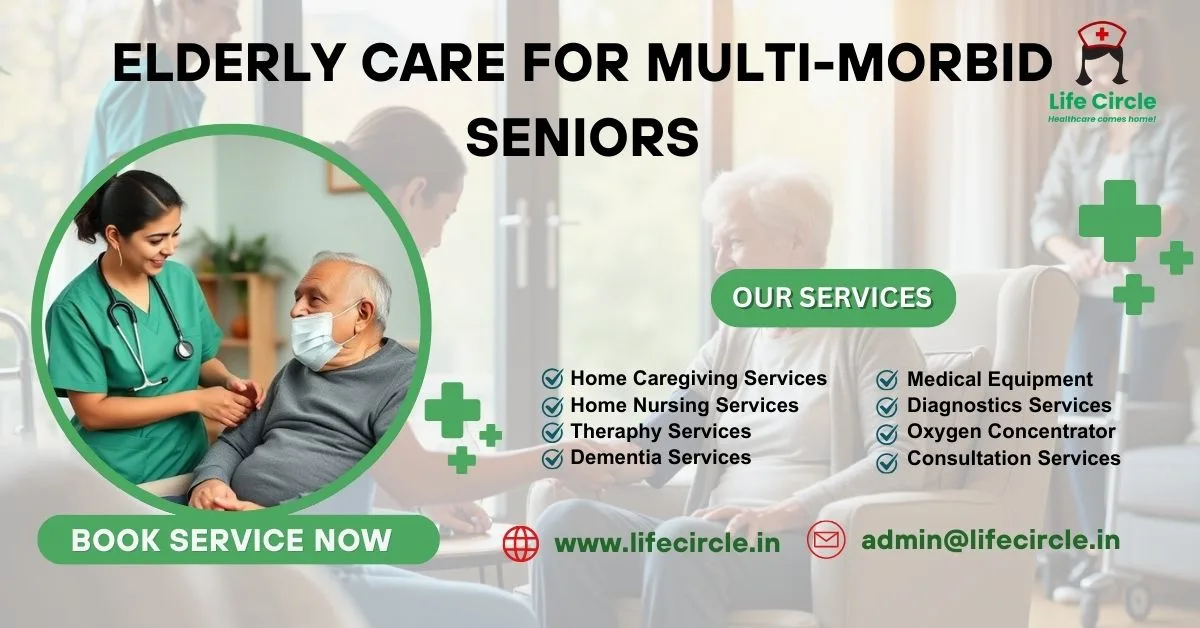 ELDERLY CARE FOR MULTI-MORBID SENIORS

Life Circle
Healthcare comes home!

OUR SERVICES

Home Caregiving Services
Home Nursing Services
Theraphy Services
Dementia Services

Medical Equipment
Diagnostics Services
Oxygen Concentrator
Consultation Services

BOOK SERVICE NOW

www.lifecircle.in

admin@lifecircle.in